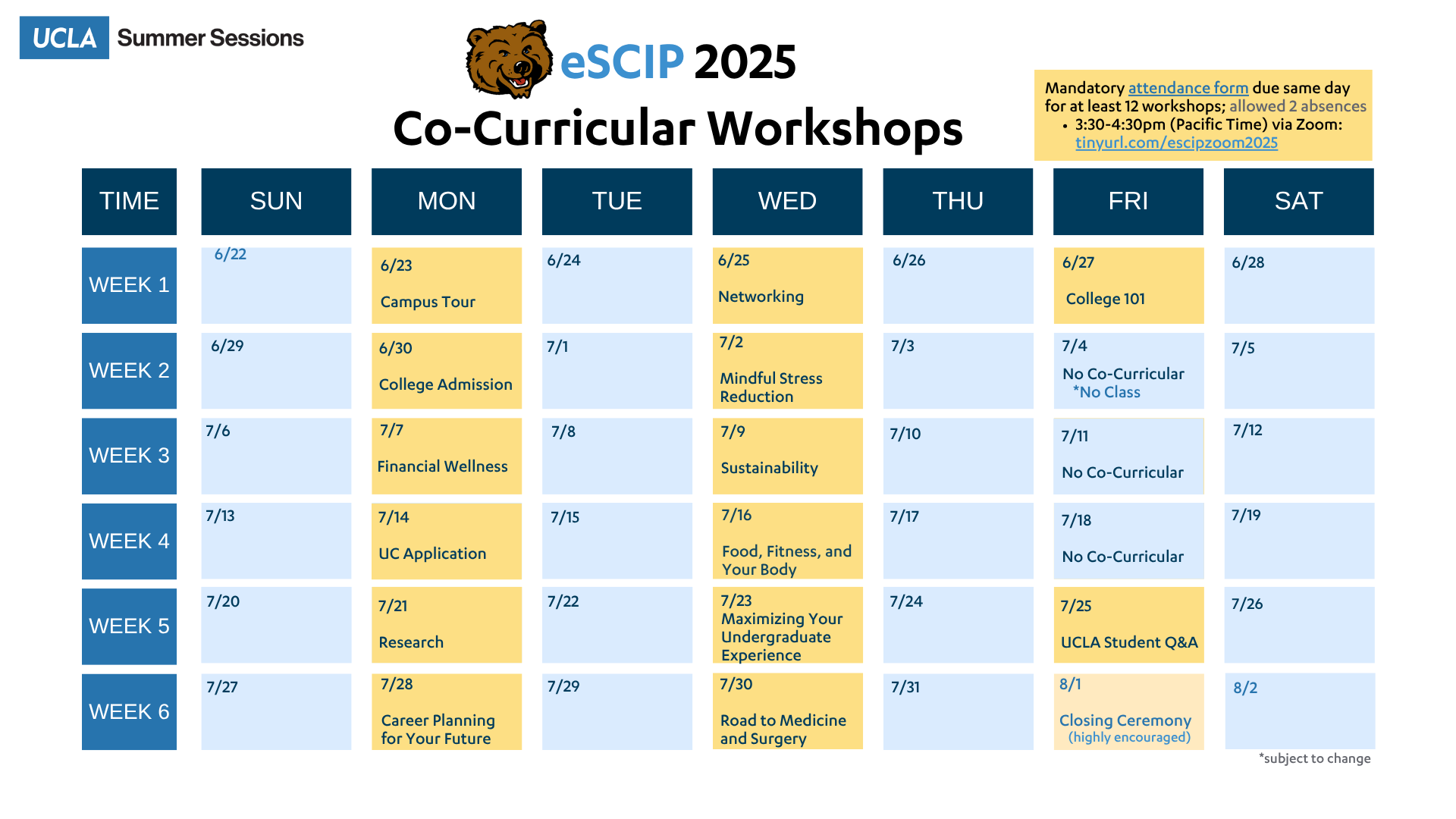 UCLA Summer Sessions

eSCIP 2025
Co-Curricular Workshops

Mandatory attendance form due same day for at least 12 workshops; allowed 2 absences
• 3:30-4:30pm (Pacific Time) via Zoom: tinyurl.com/escipzoom2025

| TIME | SUN | MON | TUE | WED | THU | FRI | SAT |
|---|---|---|---|---|---|---|---|
| WEEK 1 | 6/22 | 6/23 Campus Tour | 6/24 | 6/25 Networking | 6/26 | 6/27 College 101 | 6/28 |
| WEEK 2 | 6/29 | 6/30 College Admission | 7/1 | 7/2 Mindful Stress Reduction | 7/3 | 7/4 No Co-Curricular *No Class | 7/5 |
| WEEK 3 | 7/6 | 7/7 Financial Wellness | 7/8 | 7/9 Sustainability | 7/10 | 7/11 No Co-Curricular | 7/12 |
| WEEK 4 | 7/13 | 7/14 UC Application | 7/15 | 7/16 Food, Fitness, and Your Body | 7/17 | 7/18 No Co-Curricular | 7/19 |
| WEEK 5 | 7/20 | 7/21 Research | 7/22 | 7/23 Maximizing Your Undergraduate Experience | 7/24 | 7/25 UCLA Student Q&A | 7/26 |
| WEEK 6 | 7/27 | 7/28 Career Planning for Your Future | 7/29 | 7/30 Road to Medicine and Surgery | 7/31 | 8/1 Closing Ceremony (highly encouraged) | 8/2 |

*subject to change